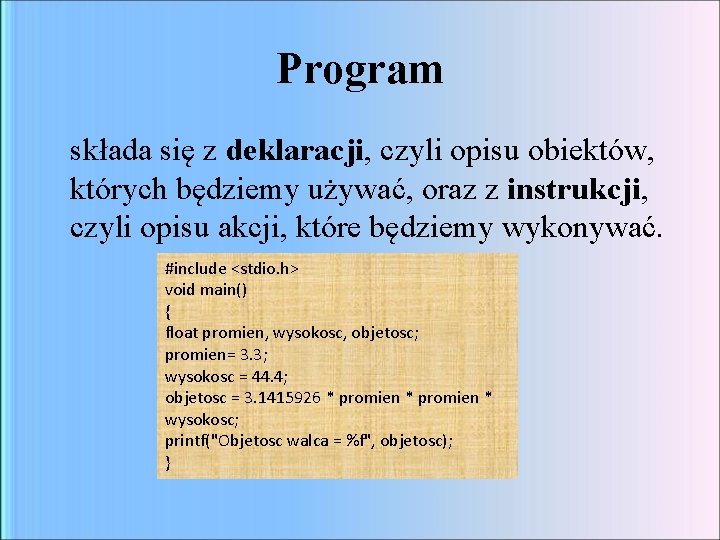 Program

składa się z deklaracji, czyli opisu obiektów, których będziemy używać, oraz z instrukcji, czyli opisu akcji, które będziemy wykonywać.

#include <stdio.h>
void main()
{
float promien, wysokosc, objetosc;
promien= 3.3;
wysokosc = 44.4;
objetosc = 3.1415926 * promien * promien * wysokosc;
printf("Objetosc walca = %f", objetosc);
}